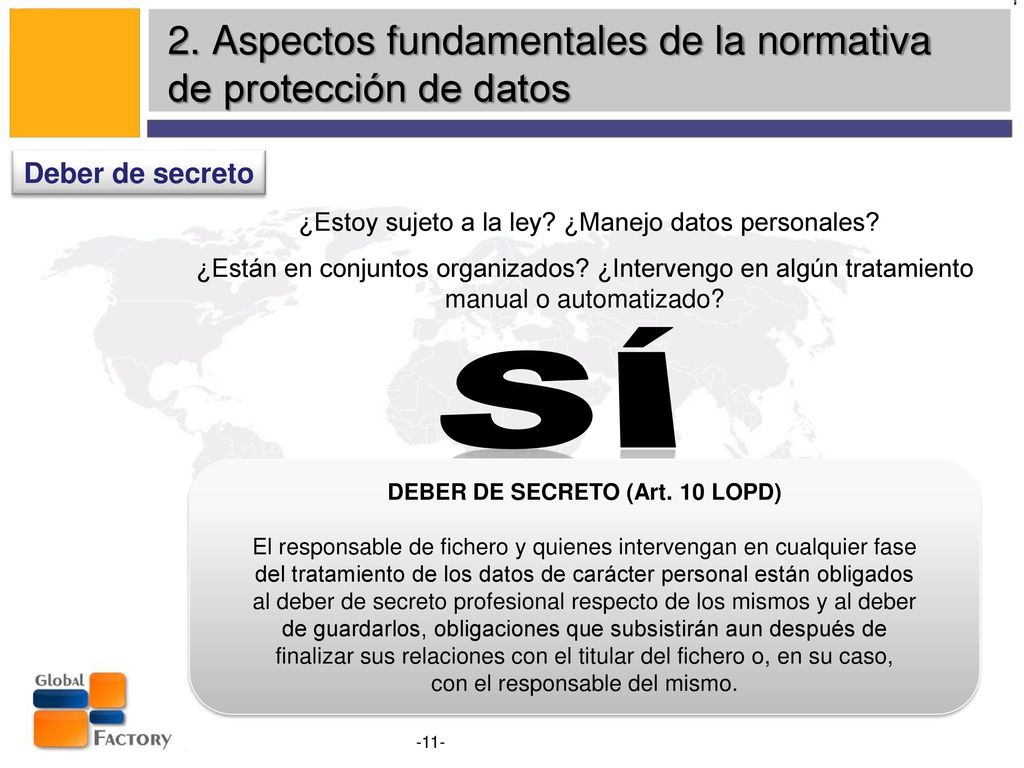 2. Aspectos fundamentales de la normativa de protección de datos

Deber de secreto

¿Estoy sujeto a la ley? ¿Manejo datos personales?

¿Están en conjuntos organizados? ¿Intervengo en algún tratamiento manual o automatizado?

SÍ

DEBER DE SECRETO (Art. 10 LOPD)

El responsable de fichero y quienes intervengan en cualquier fase del tratamiento de los datos de carácter personal están obligados al deber de secreto profesional respecto de los mismos y al deber de guardarlos, obligaciones que subsistirán aun después de finalizar sus relaciones con el titular del fichero o, en su caso, con el responsable del mismo.

Global FACTORY

-11-